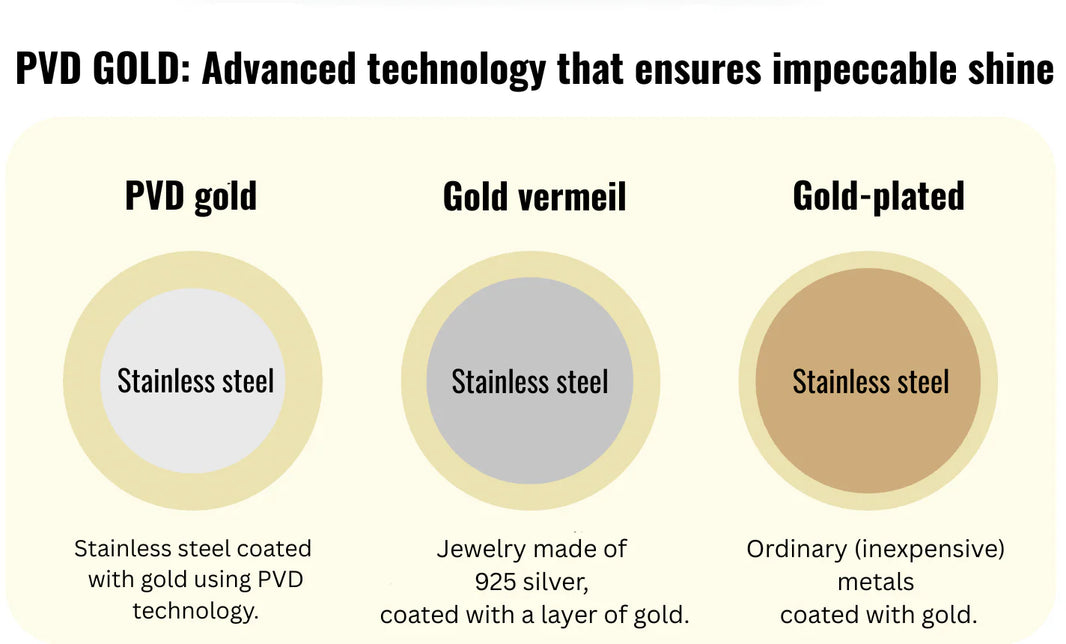 PVD GOLD: Advanced technology that ensures impeccable shine

PVD gold

Stainless steel

Stainless steel coated with gold using PVD technology.

Gold vermeil

Stainless steel

Jewelry made of 925 silver, coated with a layer of gold.

Gold-plated

Stainless steel

Ordinary (inexpensive) metals coated with gold.